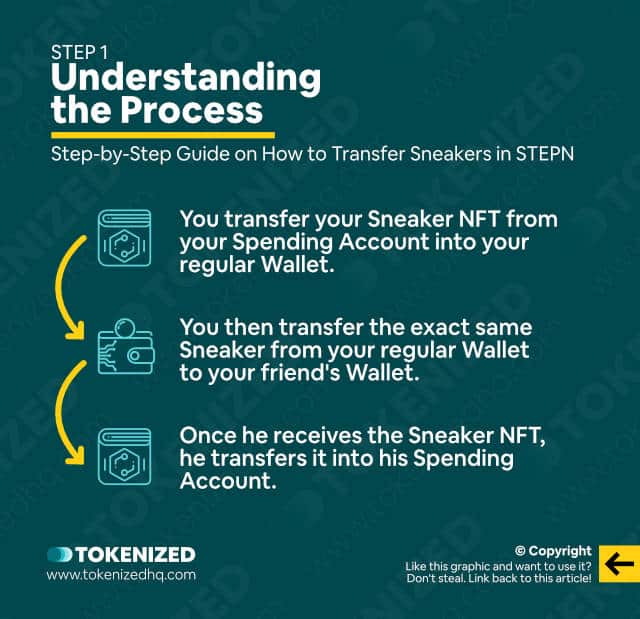 STEP 1
Understanding the Process

Step-by-Step Guide on How to Transfer Sneakers in STEPN

You transfer your Sneaker NFT from your Spending Account into your regular Wallet.

You then transfer the exact same Sneaker from your regular Wallet to your friend's Wallet.

Once he receives the Sneaker NFT, he transfers it into his Spending Account.

TOKENIZED
www.tokenizedhq.com

© Copyright
Like this graphic and want to use it?
Don't steal. Link back to this article!